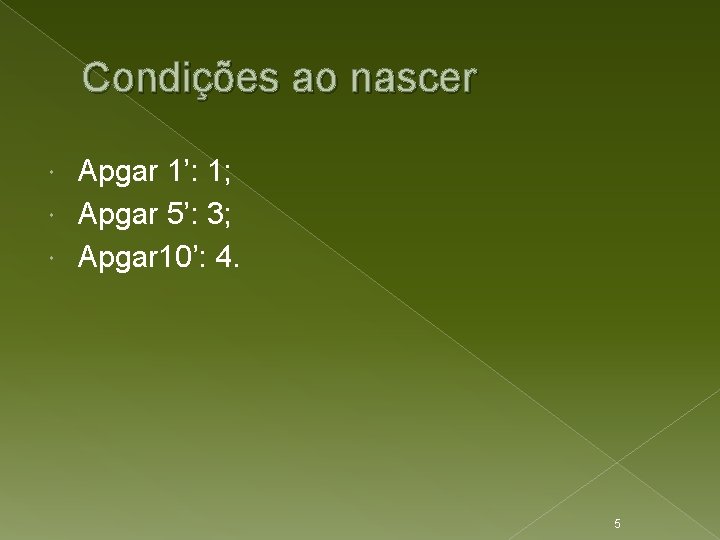 Condições ao nascer

• Apgar 1': 1;
• Apgar 5': 3;
• Apgar10': 4.

5